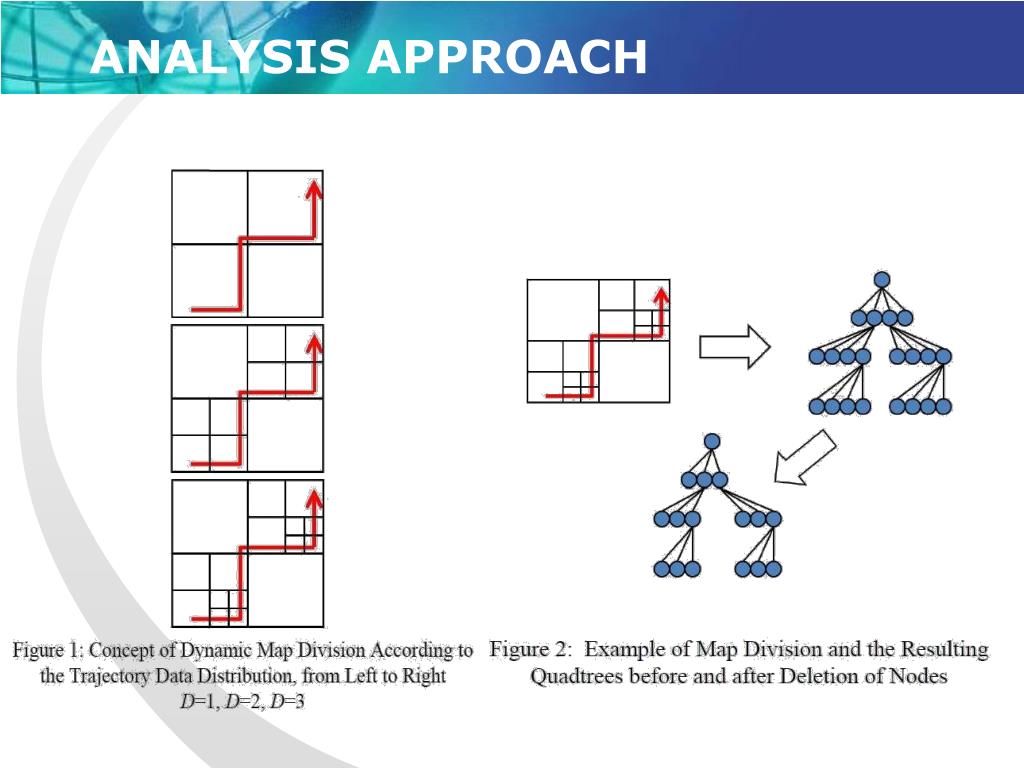 ANALYSIS APPROACH

Figure 1: Concept of Dynamic Map Division According to the Trajectory Data Distribution, from Left to Right $D$=1, $D$=2, $D$=3

Figure 2: Example of Map Division and the Resulting Quadtrees before and after Deletion of Nodes